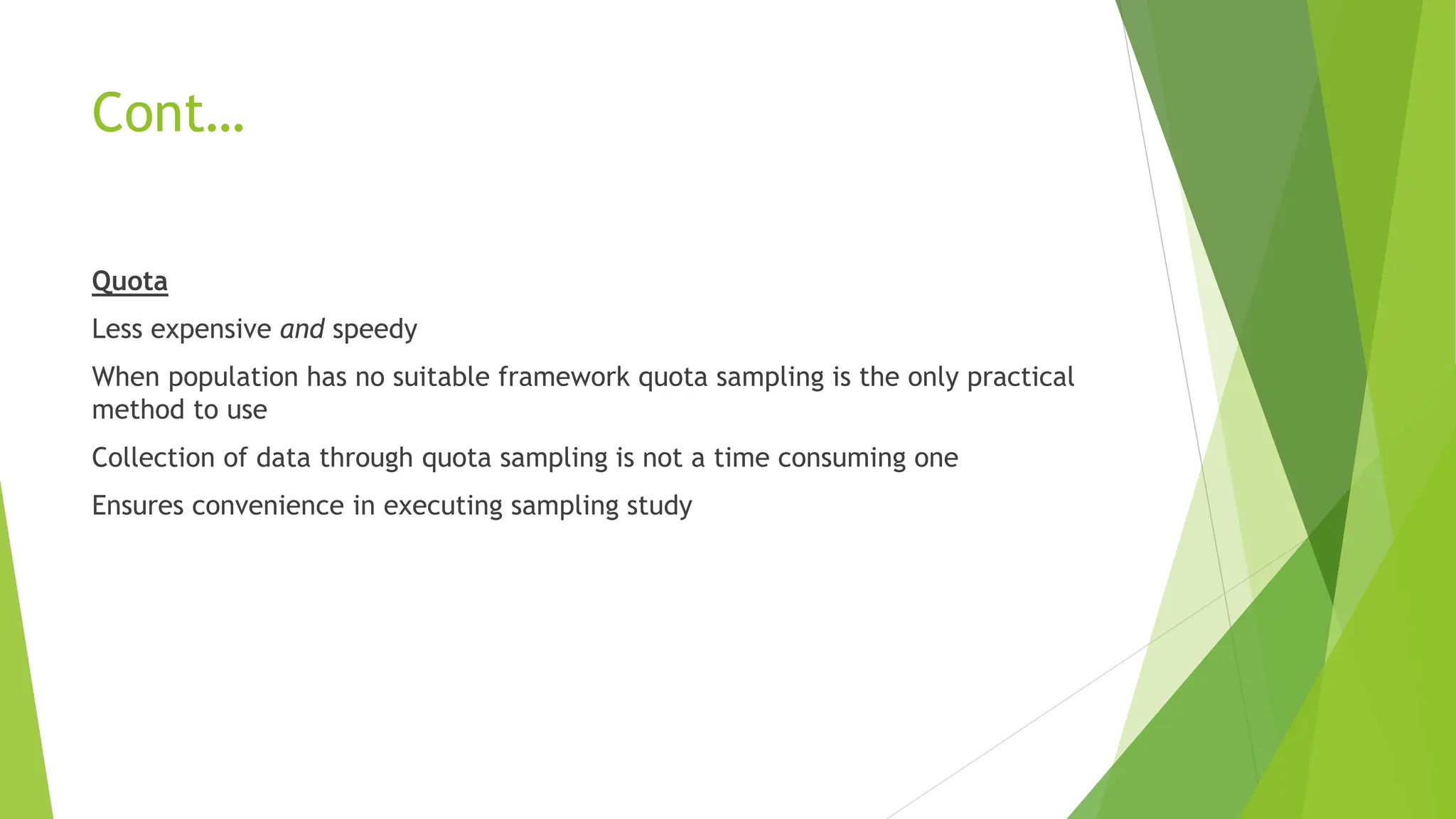 Cont…

Quota

Less expensive and speedy

When population has no suitable framework quota sampling is the only practical method to use

Collection of data through quota sampling is not a time consuming one

Ensures convenience in executing sampling study